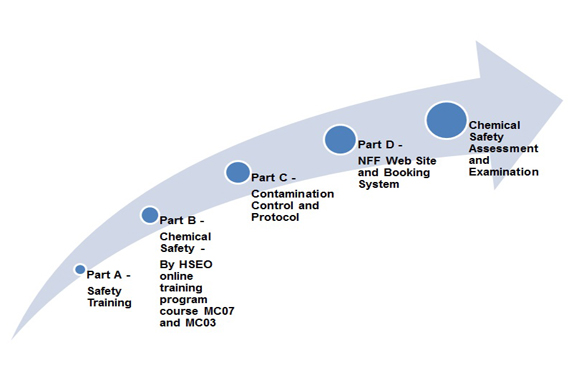 Part A -

Safety Training

Part B -

Chemical Safety -

By HSEO online training program course MC07 and MC03

Part C -

Contamination Control and Protocol

Part D -

NFF Web Site and Booking System

Chemical Safety Assessment and Examination